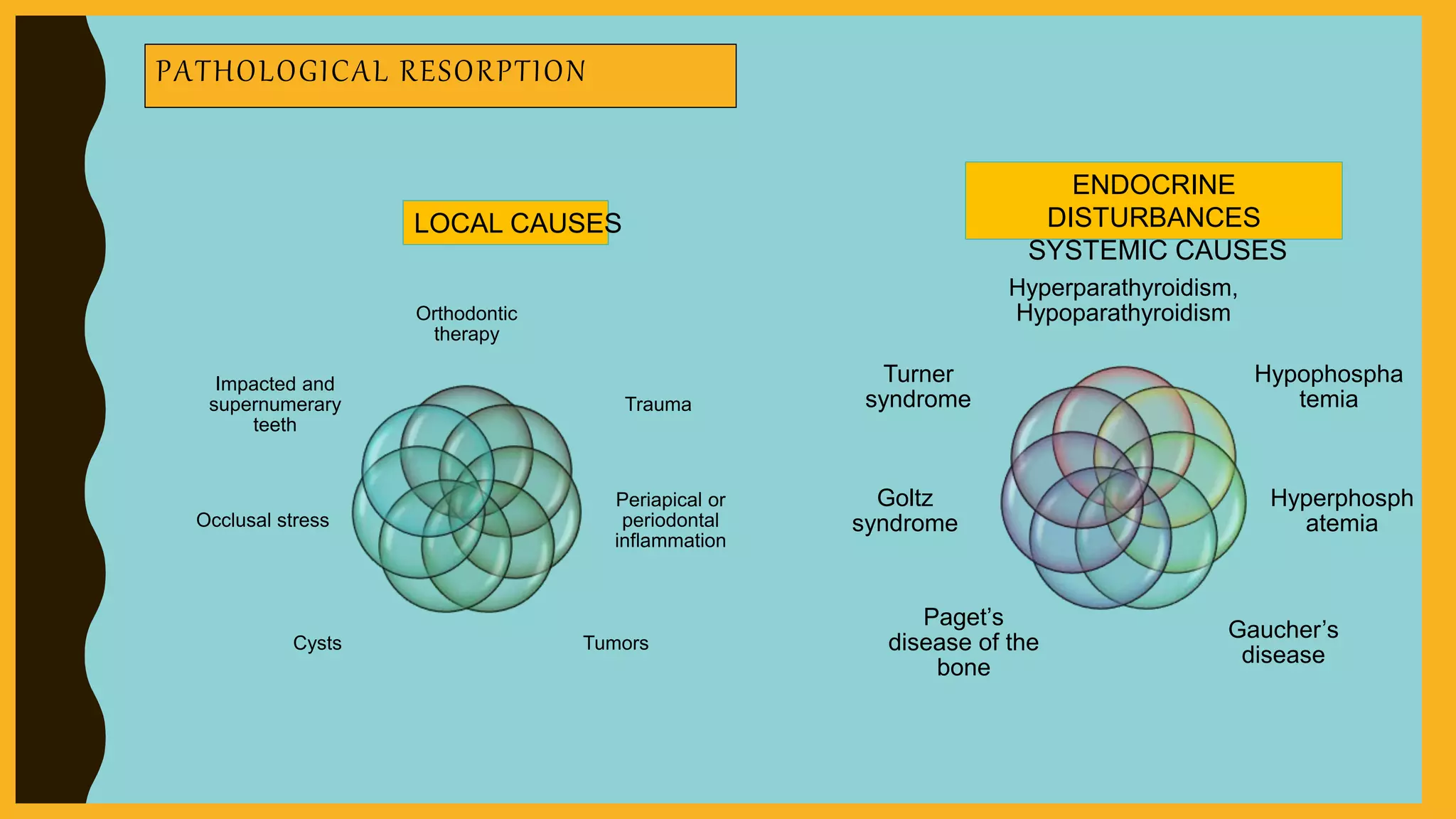 PATHOLOGICAL RESORPTION

LOCAL CAUSES

Orthodontic therapy

Trauma

Periapical or periodontal inflammation

Tumors

Cysts

Occlusal stress

Impacted and supernumerary teeth

ENDOCRINE DISTURBANCES

SYSTEMIC CAUSES

Hyperparathyroidism, Hypoparathyroidism

Hypophospha temia

Hyperphosph atemia

Gaucher's disease

Paget's disease of the bone

Goltz syndrome

Turner syndrome